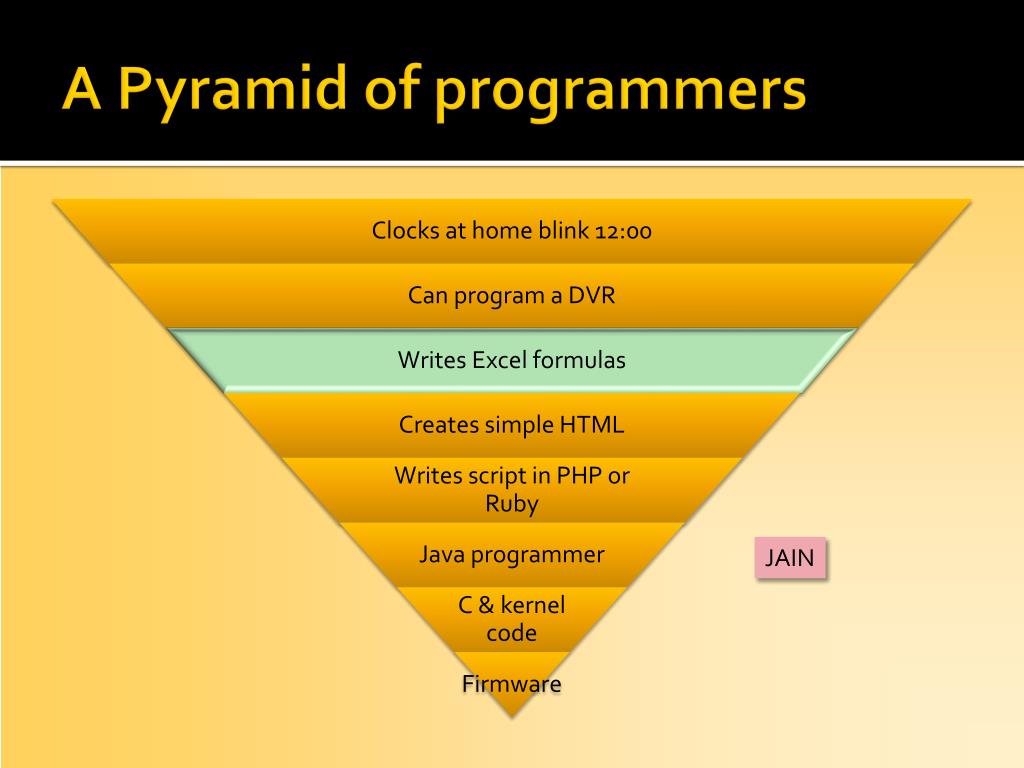 A Pyramid of programmers

Clocks at home blink 12:00

Can program a DVR

Writes Excel formulas

Creates simple HTML

Writes script in PHP or Ruby

Java programmer

C & kernel code

Firmware

JAIN